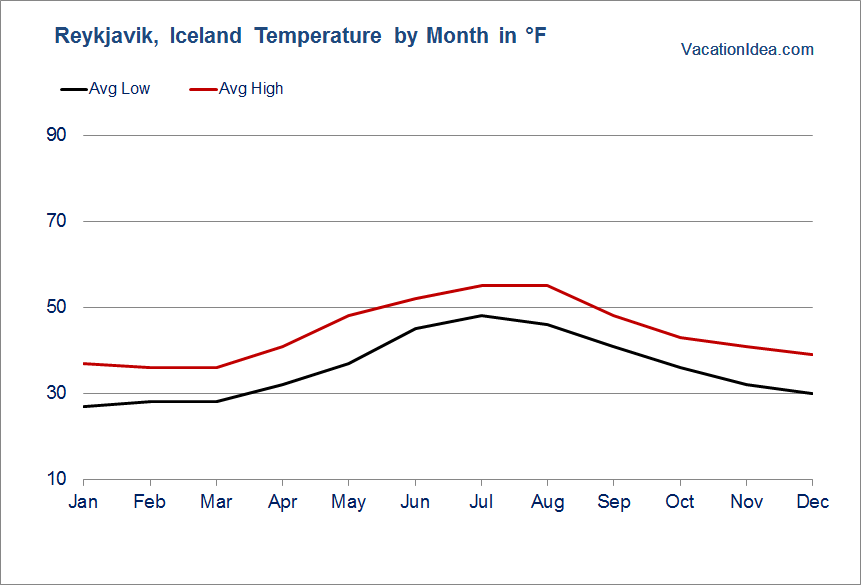 Reykjavik, Iceland Temperature by Month in °F

VacationIdea.com

Avg Low
Avg High

90
70
50
30
10

Jan Feb Mar Apr May Jun Jul Aug Sep Oct Nov Dec